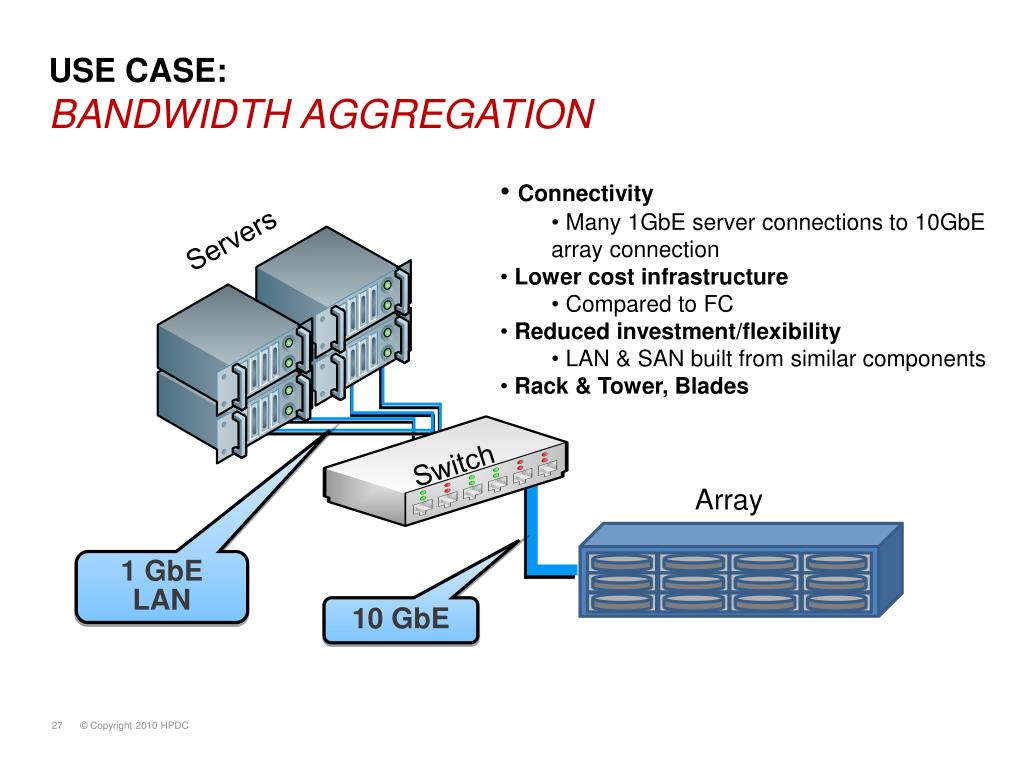 USE CASE:
BANDWIDTH AGGREGATION

• Connectivity
• Many 1GbE server connections to 10GbE array connection
• Lower cost infrastructure
• Compared to FC
• Reduced investment/flexibility
• LAN & SAN built from similar components
• Rack & Tower, Blades

Servers

Switch

Array

1 GbE LAN

10 GbE

27 © Copyright 2010 HPDC